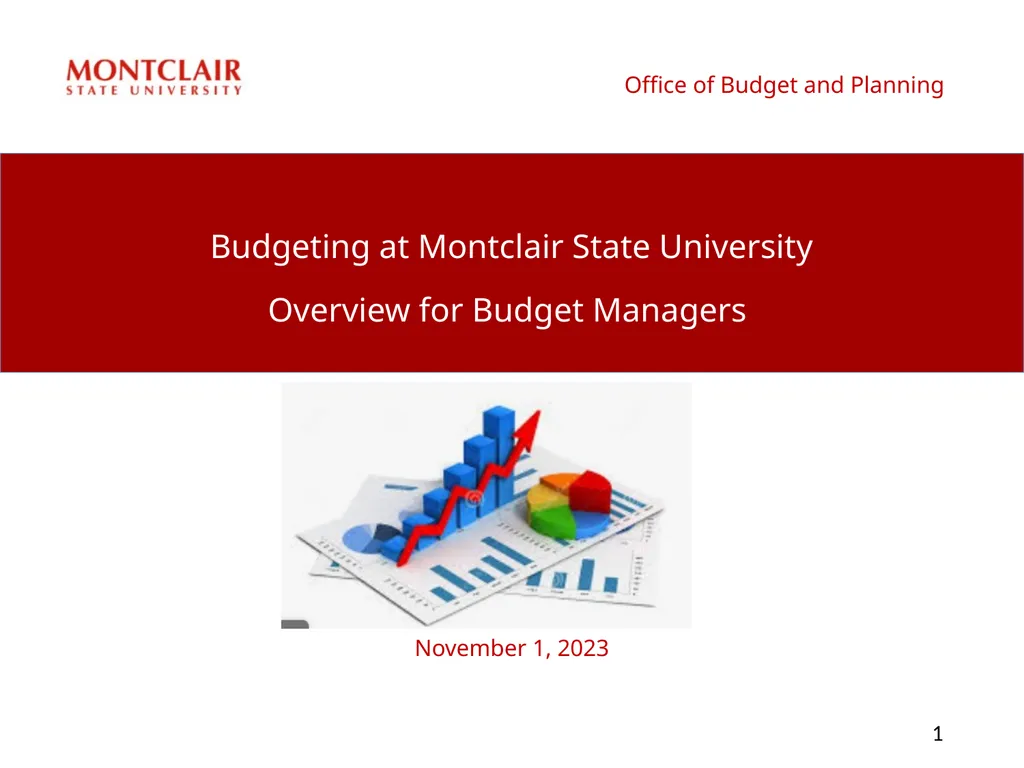 MONTCLAIR
STATE UNIVERSITY

Office of Budget and Planning

Budgeting at Montclair State University

Overview for Budget Managers

November 1, 2023

1